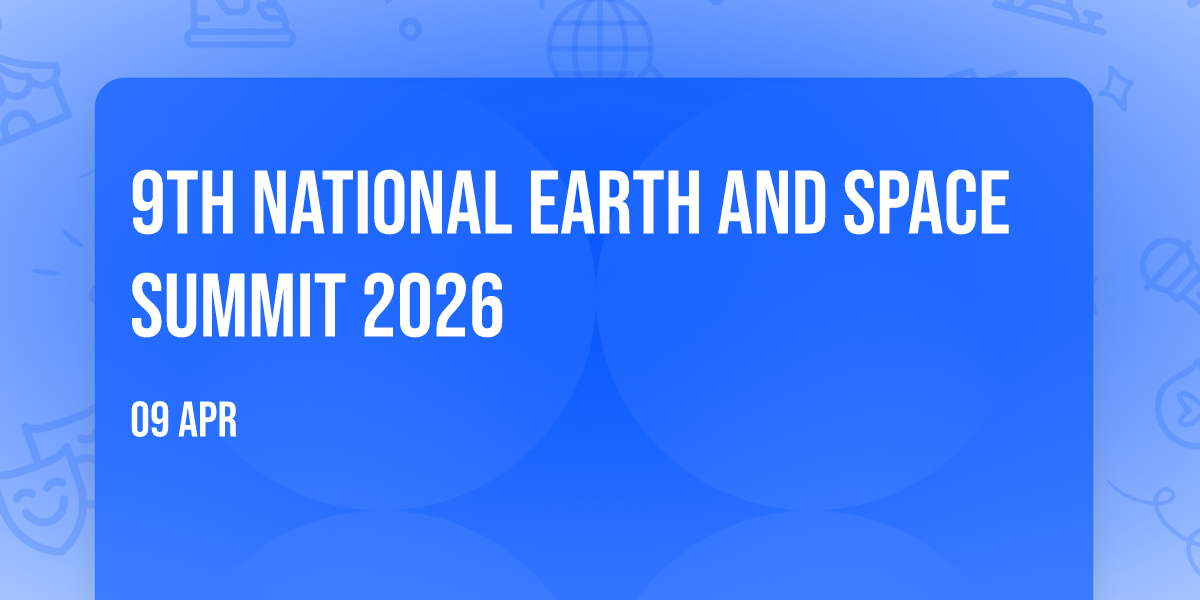 9TH NATIONAL EARTH AND SPACE SUMMIT 2026

09 APR